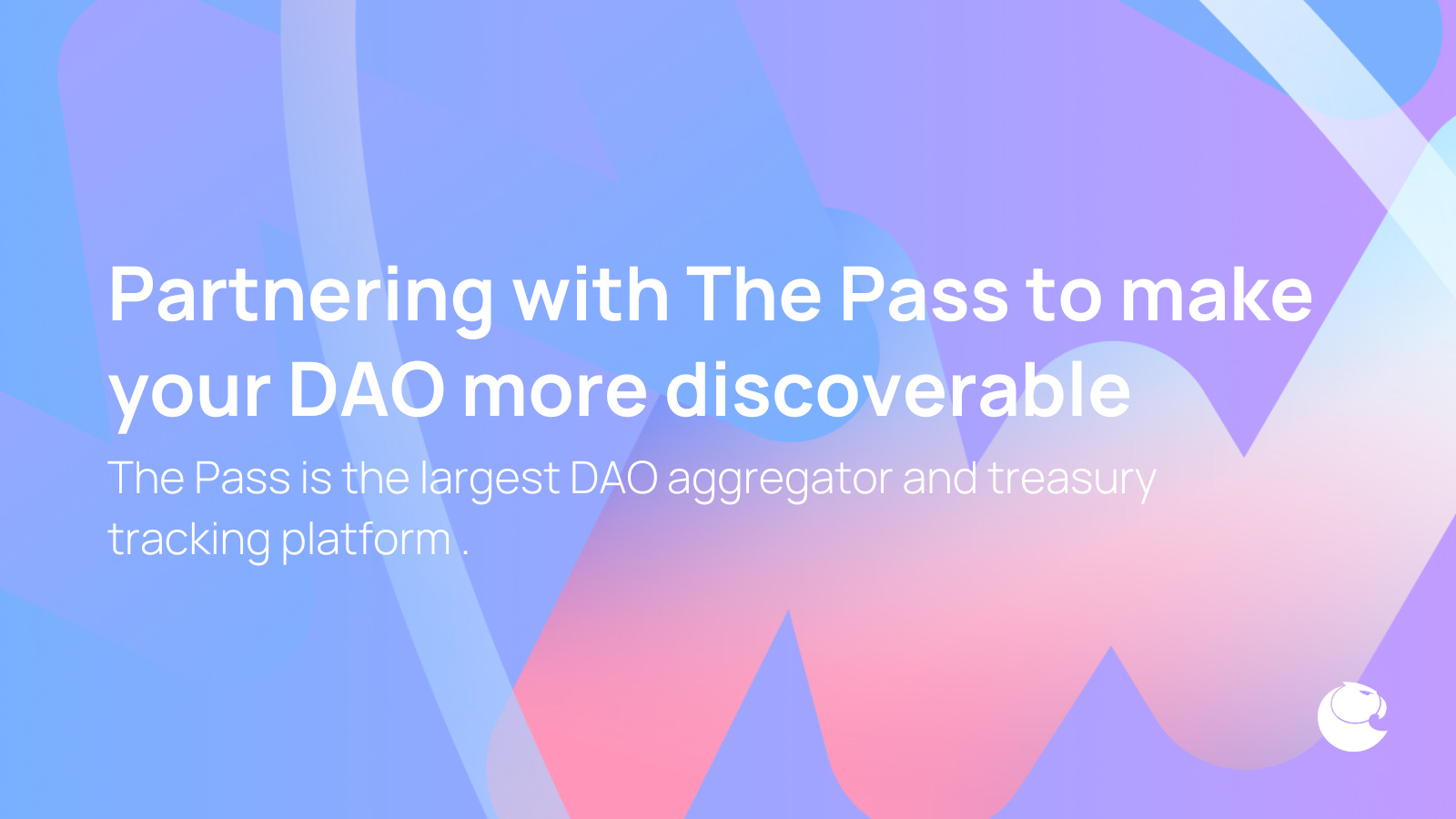 Partnering with The Pass to make your DAO more discoverable

The Pass is the largest DAO aggregator and treasury tracking platform .